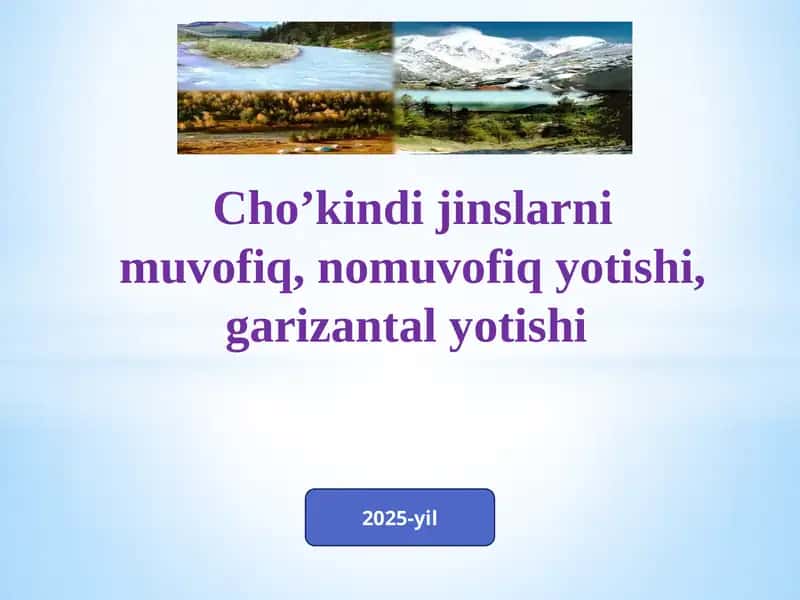 Cho’kindi jinslarni muvofiq, nomuvofiq yotishi, garizantal yotishi

2025-yil